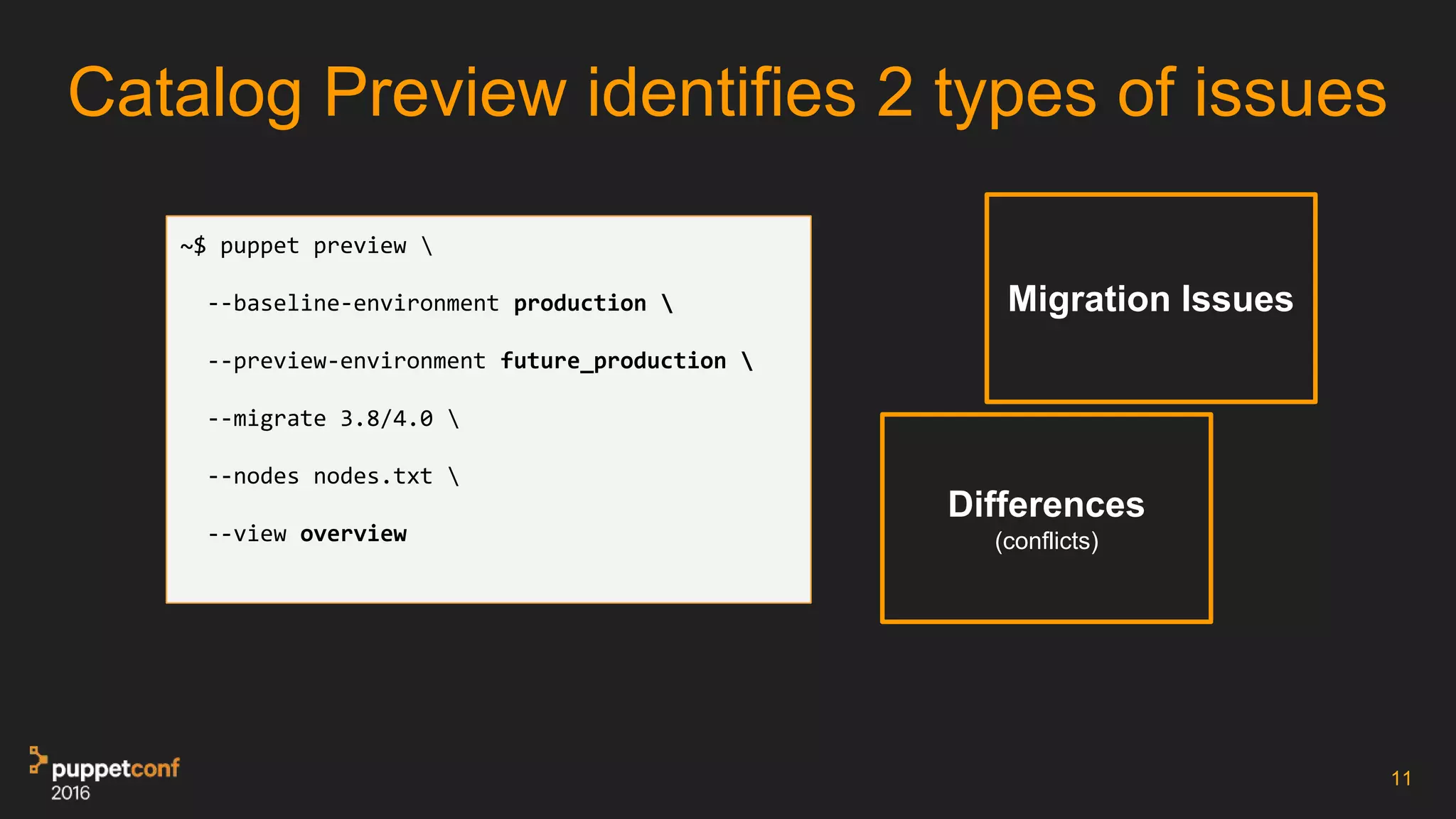 Catalog Preview identifies 2 types of issues

~$ puppet preview \
--baseline-environment production \
--preview-environment future_production \
--migrate 3.8/4.0 \
--nodes nodes.txt \
--view overview

Migration Issues

Differences
(conflicts)

puppetconf
2016

11